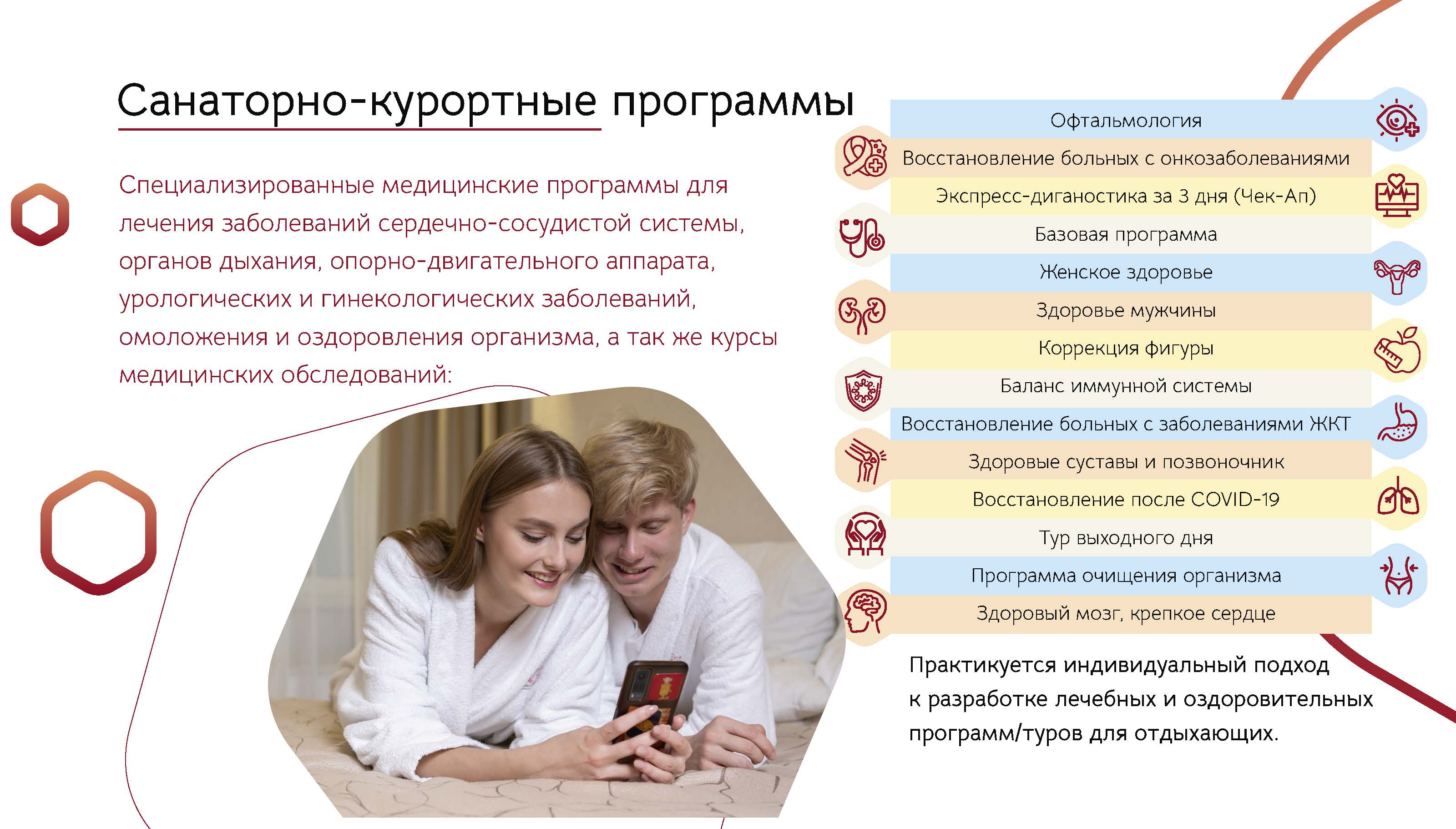 Санаторно-курортные программы

Специализированные медицинские программы для лечения заболеваний сердечно-сосудистой системы, органов дыхания, опорно-двигательного аппарата, урологических и гинекологических заболеваний, омоложения и оздоровления организма, а так же курсы медицинских обследований:

Офтальмология
Восстановление больных с онкозаболеваниями
Экспресс-диганостика за 3 дня (Чек-Ап)
Базовая программа
Женское здоровье
Здоровье мужчины
Коррекция фигуры
Баланс иммунной системы
Восстановление больных с заболеваниями ЖКТ
Здоровые суставы и позвоночник
Восстановление после COVID-19
Тур выходного дня
Программа очищения организма
Здоровый мозг, крепкое сердце

Практикуется индивидуальный подход к разработке лечебных и оздоровительных программ/туров для отдыхающих.